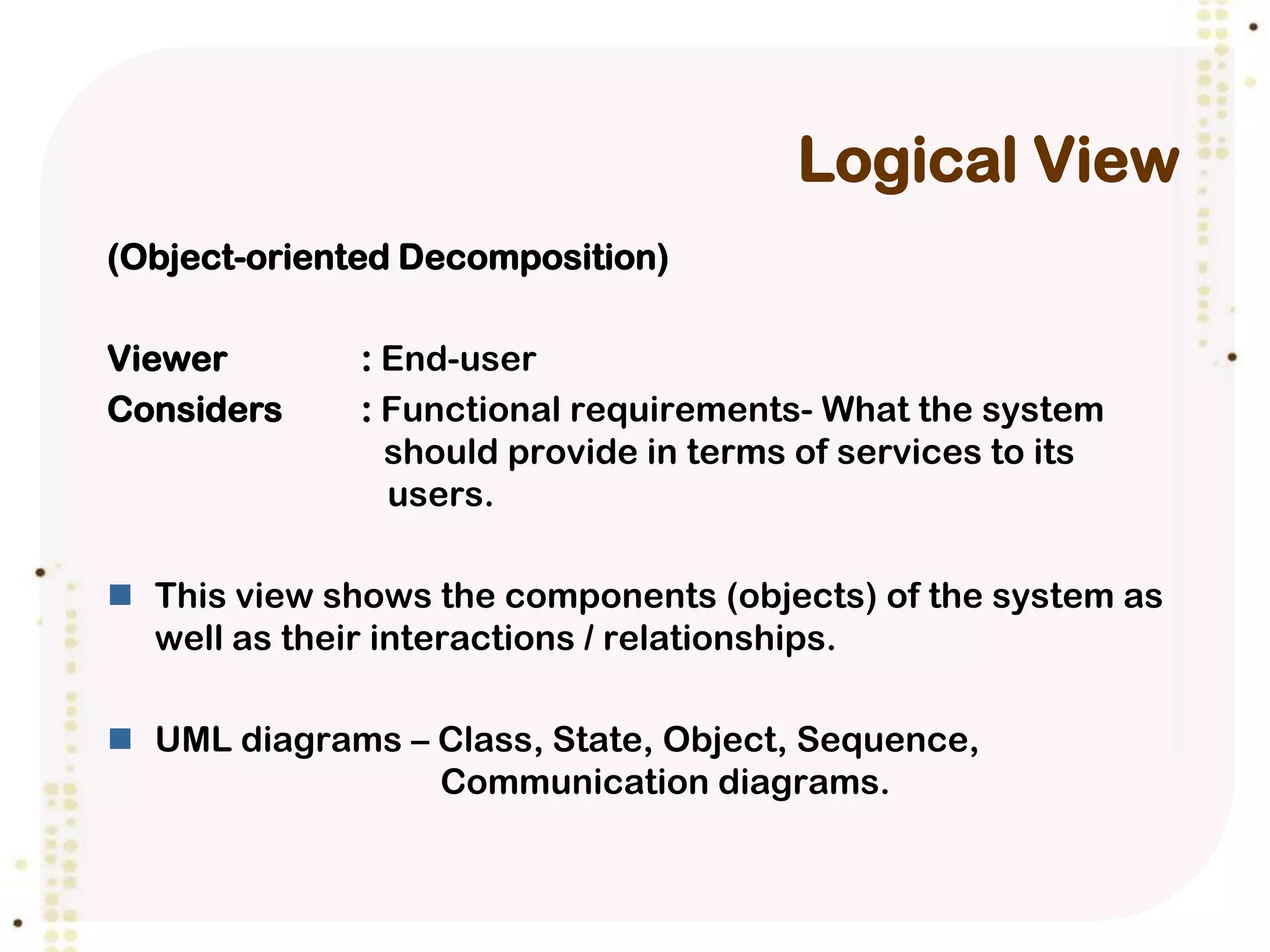 Logical View

(Object-oriented Decomposition)

Viewer : End-user
Considers : Functional requirements- What the system should provide in terms of services to its users.

This view shows the components (objects) of the system as well as their interactions / relationships.

UML diagrams – Class, State, Object, Sequence, Communication diagrams.